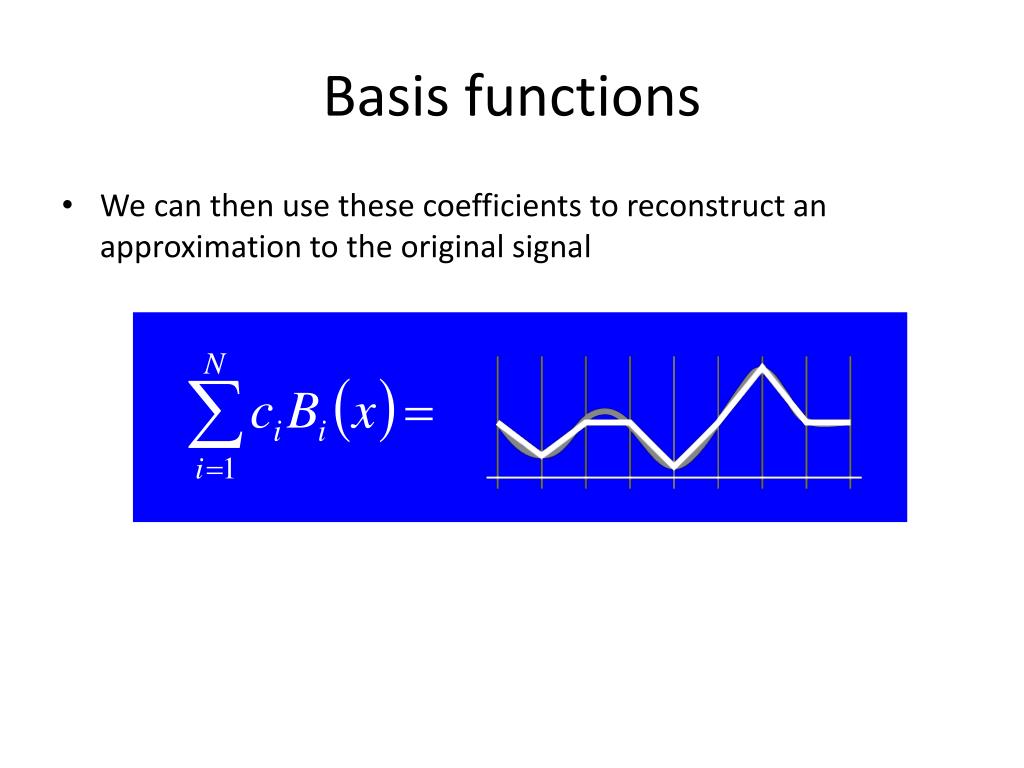 Basis functions

• We can then use these coefficients to reconstruct an approximation to the original signal

$\sum_{i=1}^{N} c_i B_i(x) =$